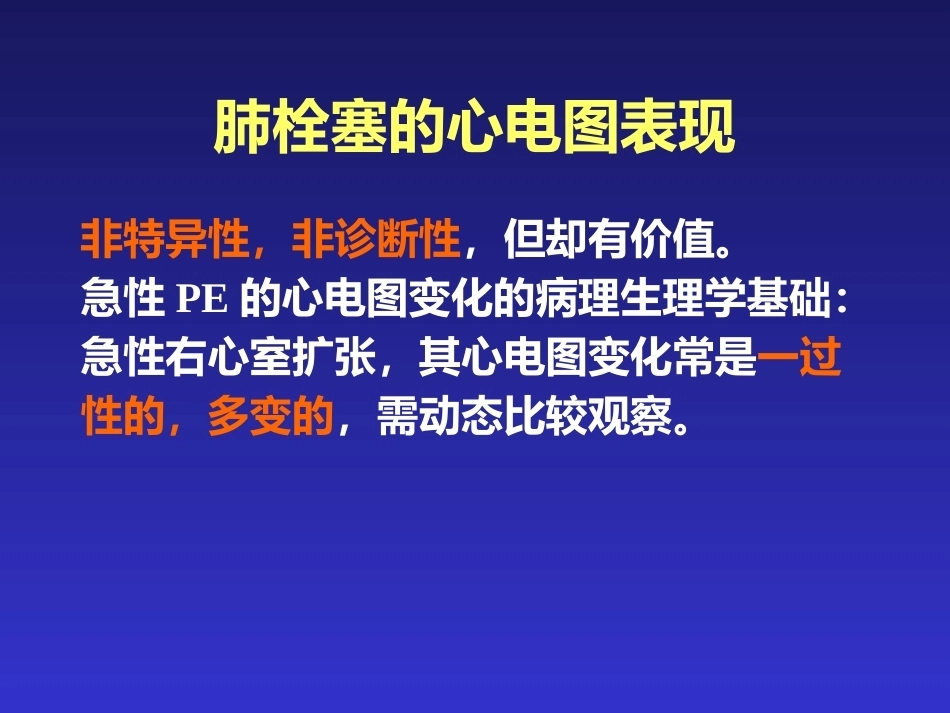 肺栓塞的心电图表现

非特异性，非诊断性，但却有价值。
急性 PE 的心电图变化的病理生理学基础：急性右心室扩张，其心电图变化常是一过性的，多变的，需动态比较观察。